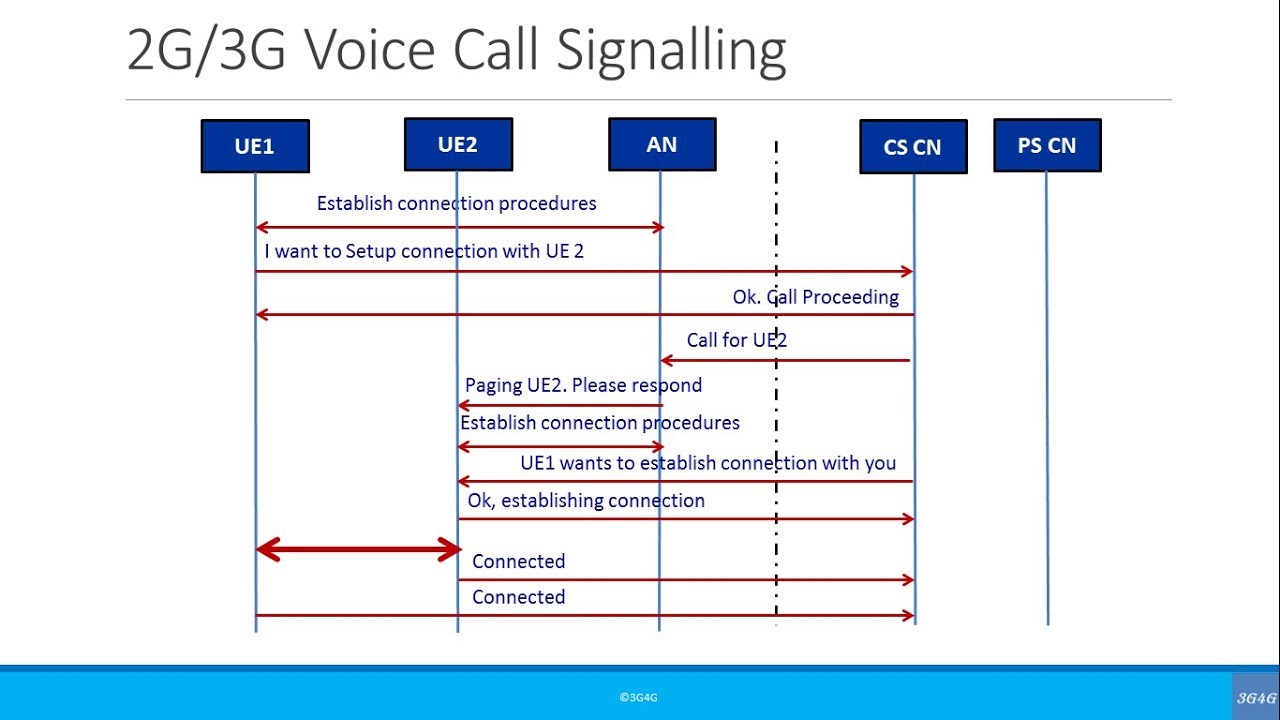 2G/3G Voice Call Signalling

UE1

UE2

AN

CS CN

PS CN

Establish connection procedures

I want to Setup connection with UE 2

Ok. Call Proceeding

Call for UE2

Paging UE2. Please respond

Establish connection procedures

UE1 wants to establish connection with you

Ok, establishing connection

Connected

Connected

©3G4G

3G4G